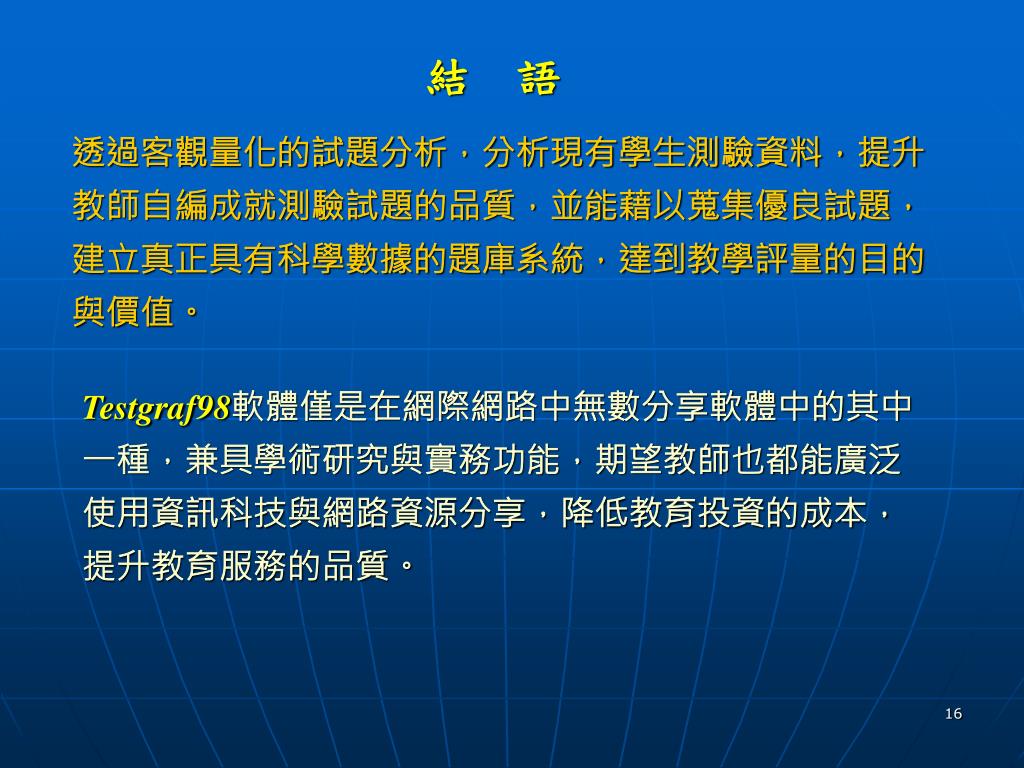 結　語

透過客觀量化的試題分析，分析現有學生測驗資料，提升教師自編成就測驗試題的品質，並能藉以蒐集優良試題，建立真正具有科學數據的題庫系統，達到教學評量的目的與價值。

Testgraf98軟體僅是在網際網路中無數分享軟體中的其中一種，兼具學術研究與實務功能，期望教師也都能廣泛使用資訊科技與網路資源分享，降低教育投資的成本，提升教育服務的品質。

16